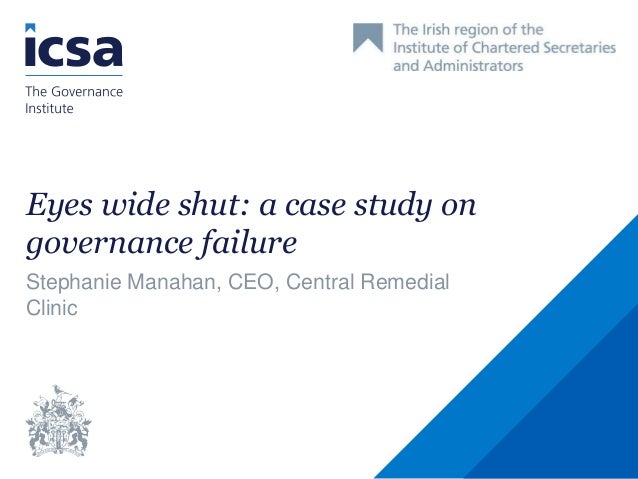 icsa
The Governance Institute

The Irish region of the Institute of Chartered Secretaries and Administrators

Eyes wide shut: a case study on governance failure

Stephanie Manahan, CEO, Central Remedial Clinic